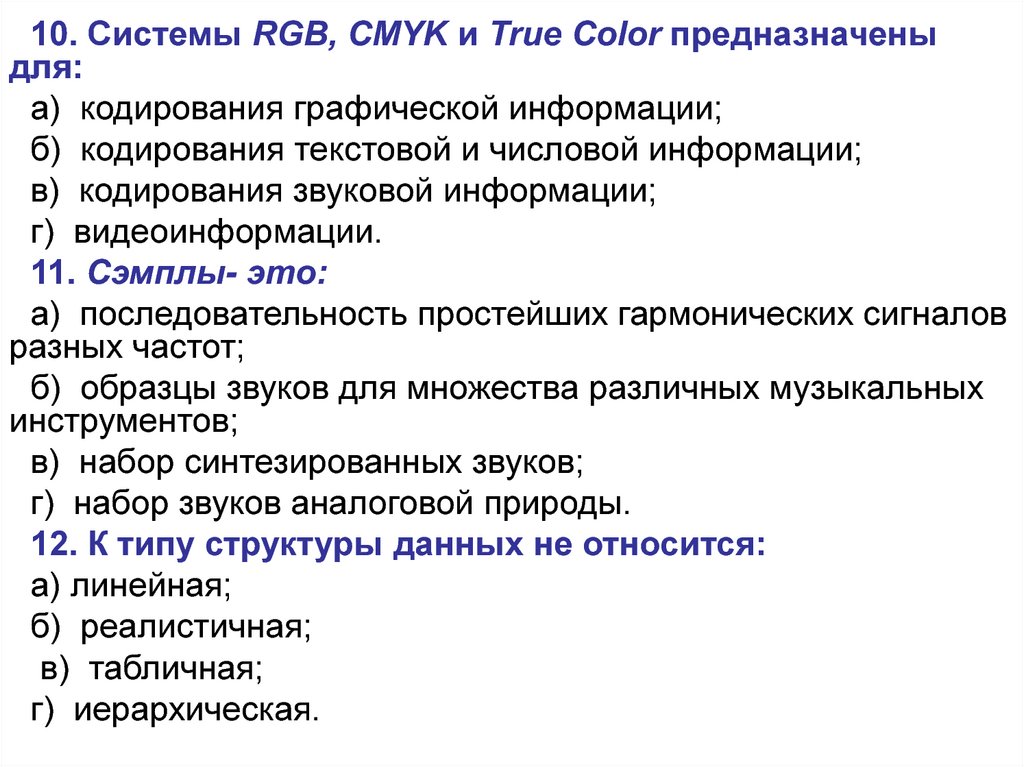 10. Системы RGB, CMYK и True Color предназначены для:

а) кодирования графической информации;

б) кодирования текстовой и числовой информации;

в) кодирования звуковой информации;

г) видеоинформации.

11. Сэмплы- это:

а) последовательность простейших гармонических сигналов разных частот;

б) образцы звуков для множества различных музыкальных инструментов;

в) набор синтезированных звуков;

г) набор звуков аналоговой природы.

12. К типу структуры данных не относится:

а) линейная;

б) реалистичная;

в) табличная;

г) иерархическая.